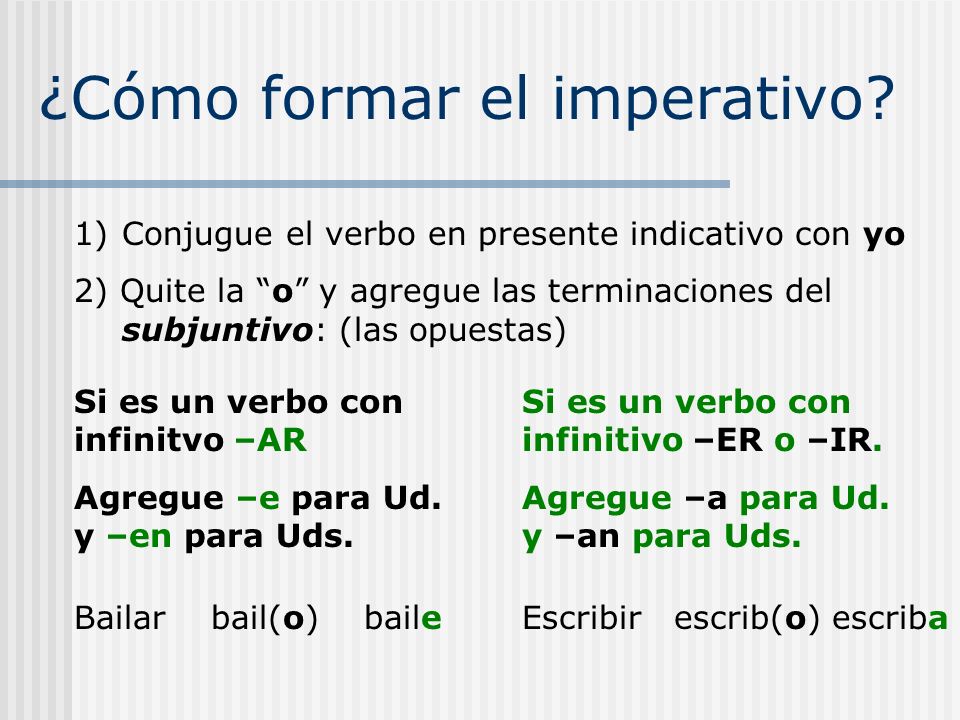 ¿Cómo formar el imperativo?

1) Conjugue el verbo en presente indicativo con yo

2) Quite la “o” y agregue las terminaciones del subjuntivo: (las opuestas)

Si es un verbo con infinitvo –AR

Agregue –e para Ud. y –en para Uds.

Bailar bail(o) baile

Si es un verbo con infinitivo –ER o –IR.

Agregue –a para Ud. y –an para Uds.

Escribir escrib(o) escriba